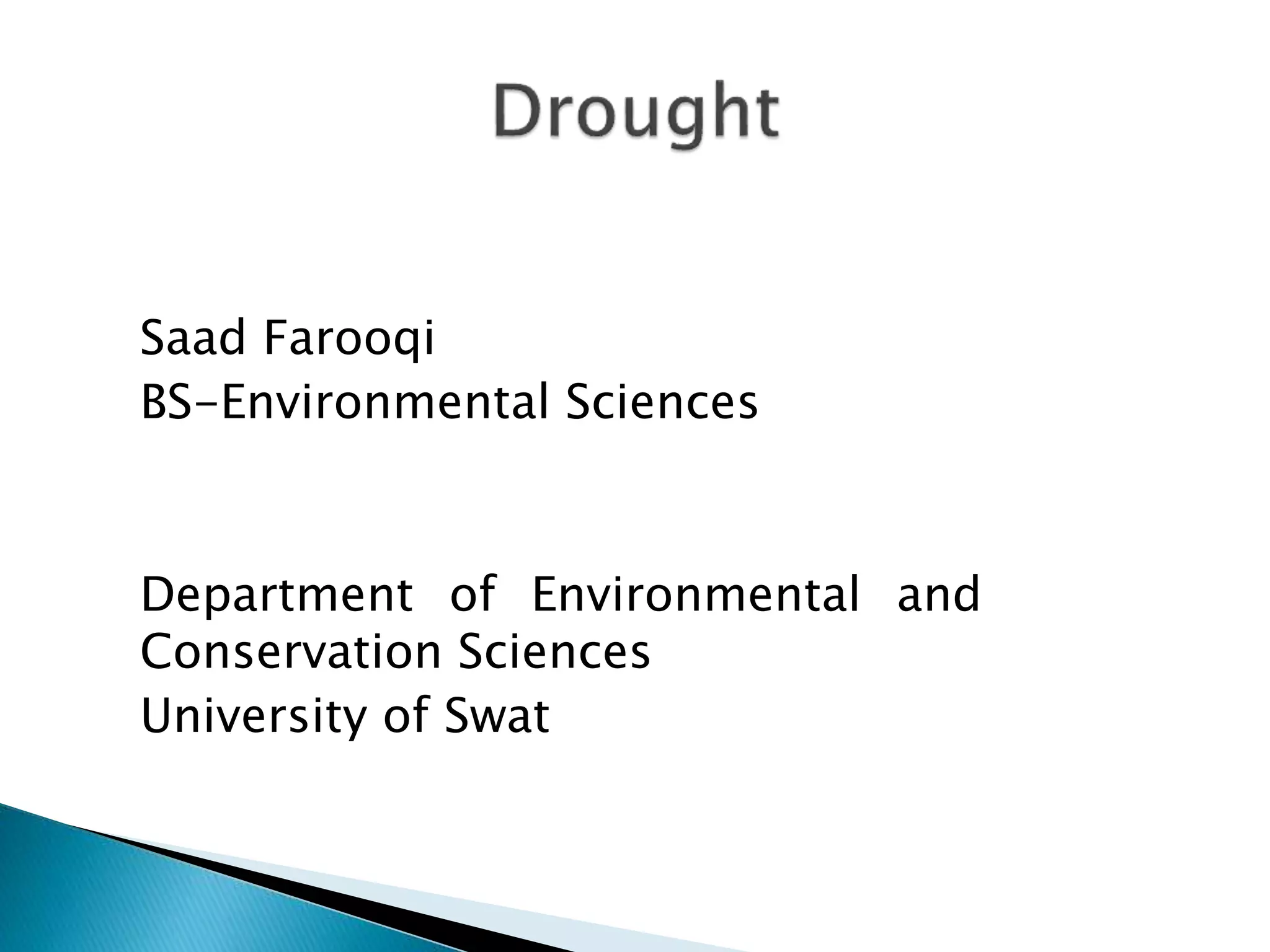 Drought

Saad Farooqi
BS-Environmental Sciences

Department of Environmental and Conservation Sciences
University of Swat